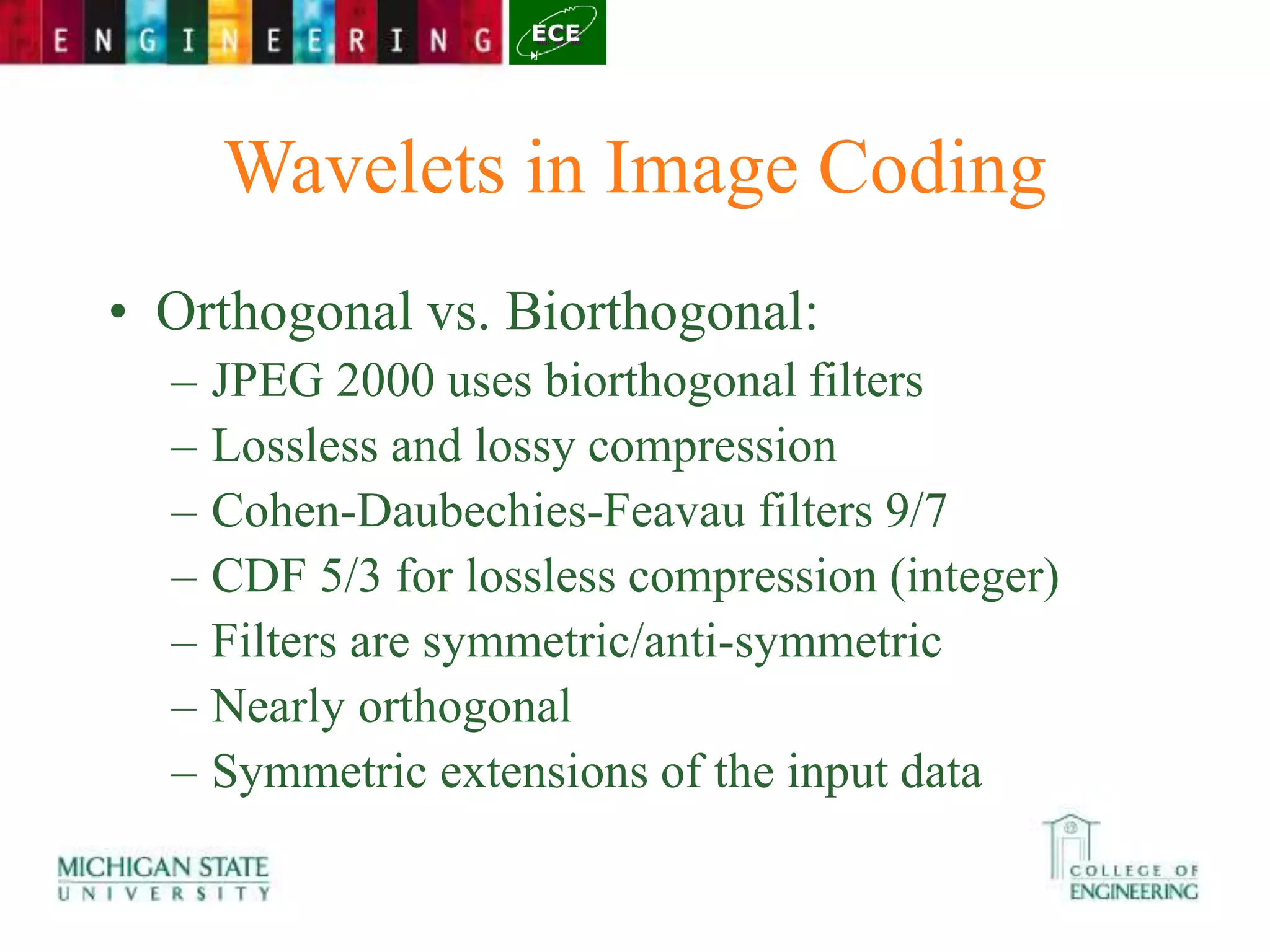 ENGINEERING ECE

Wavelets in Image Coding

• Orthogonal vs. Biorthogonal:
– JPEG 2000 uses biorthogonal filters
– Lossless and lossy compression
– Cohen-Daubechies-Feavau filters 9/7
– CDF 5/3 for lossless compression (integer)
– Filters are symmetric/anti-symmetric
– Nearly orthogonal
– Symmetric extensions of the input data

MICHIGAN STATE UNIVERSITY

COLLEGE OF ENGINEERING